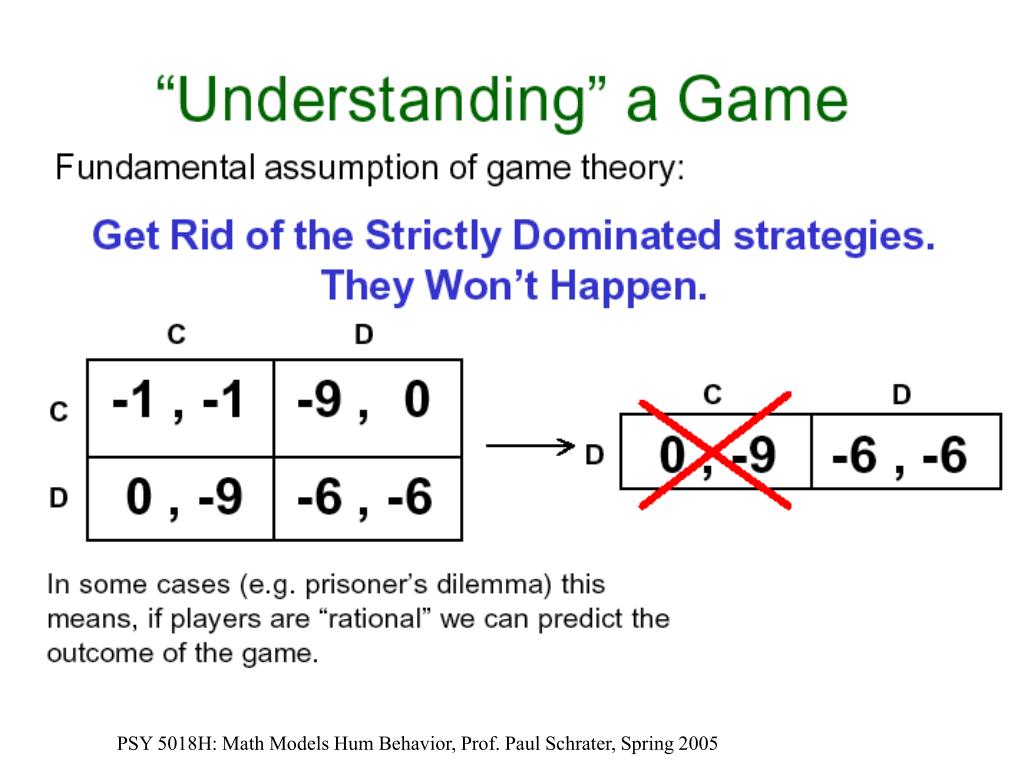 “Understanding” a Game

Fundamental assumption of game theory:

Get Rid of the Strictly Dominated strategies. They Won’t Happen.

| | C | D |
|---|---|---|
| C | -1 , -1 | -9 , 0 |
| D | 0 , -9 | -6 , -6 |

| | C | D |
|---|---|---|
| D | 0 , -9 | -6 , -6 |

In some cases (e.g. prisoner’s dilemma) this means, if players are “rational” we can predict the outcome of the game.

PSY 5018H: Math Models Hum Behavior, Prof. Paul Schrater, Spring 2005